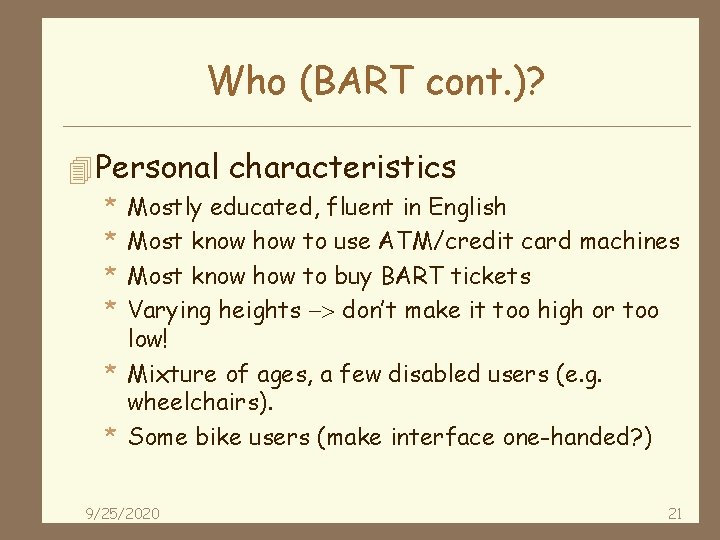 Who (BART cont.)?

Personal characteristics

* Mostly educated, fluent in English
* Most know how to use ATM/credit card machines
* Most know how to buy BART tickets
* Varying heights –> don't make it too high or too low!
* Mixture of ages, a few disabled users (e.g. wheelchairs).
* Some bike users (make interface one-handed?)

9/25/2020

21